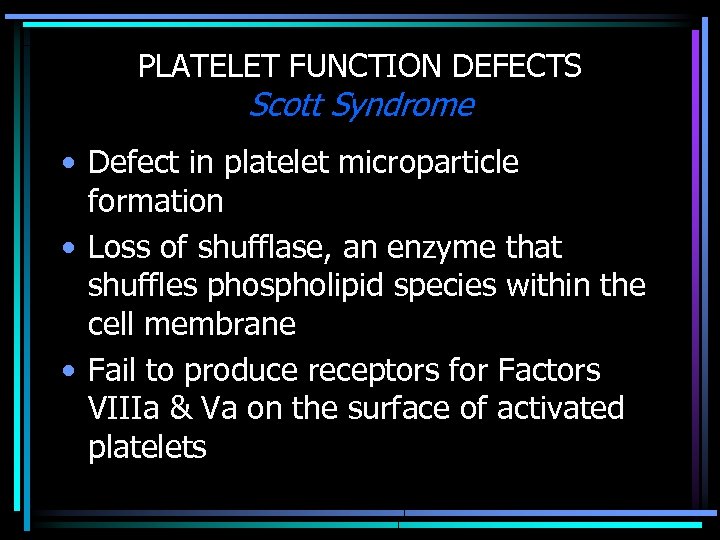 PLATELET FUNCTION DEFECTS
Scott Syndrome

• Defect in platelet microparticle formation
• Loss of shufflase, an enzyme that shuffles phospholipid species within the cell membrane
• Fail to produce receptors for Factors VIIIa & Va on the surface of activated platelets